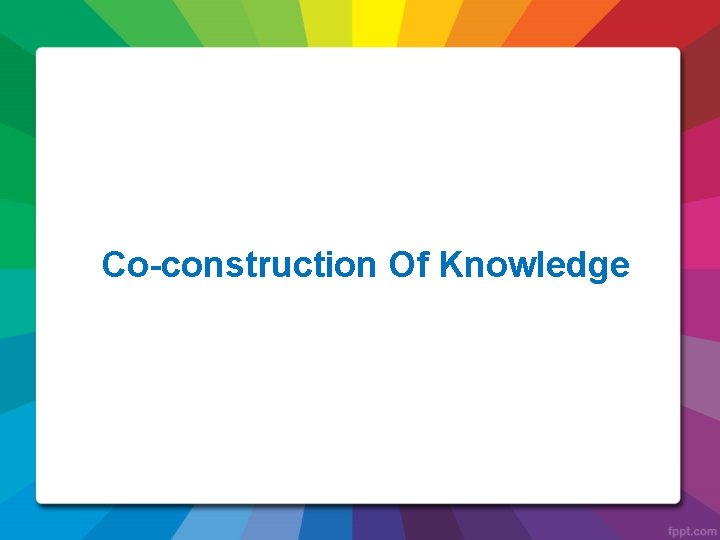 Co-construction Of Knowledge

fppt.com